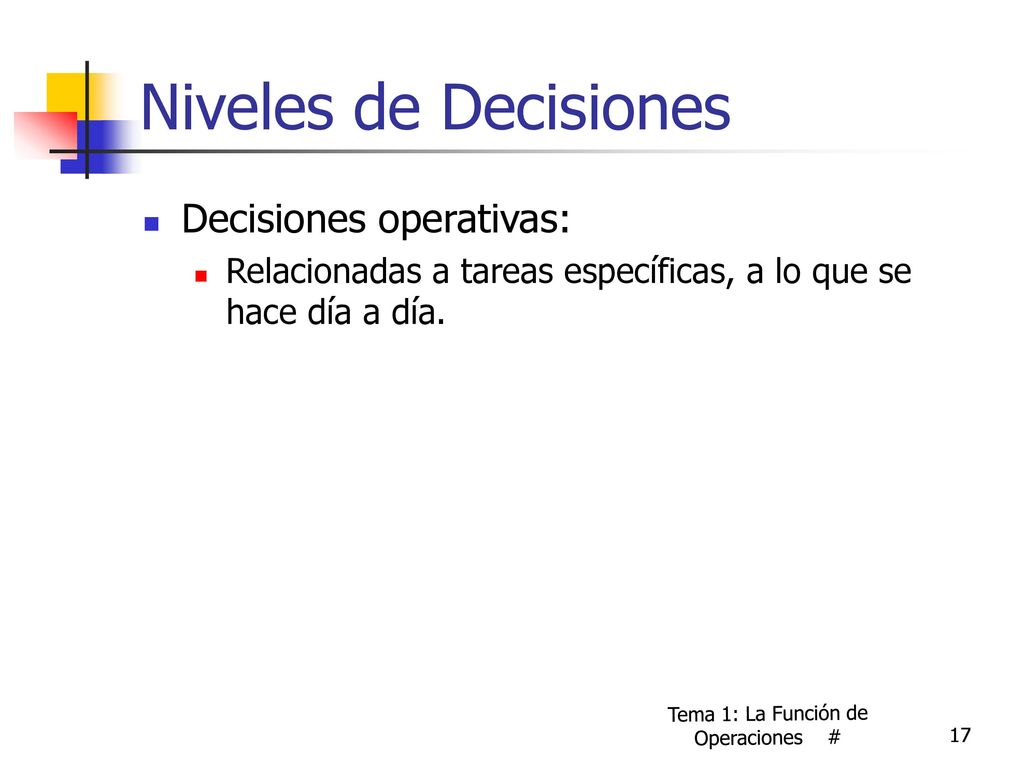 Niveles de Decisiones

Decisiones operativas:

Relacionadas a tareas específicas, a lo que se hace día a día.

Tema 1: La Función de Operaciones #

17